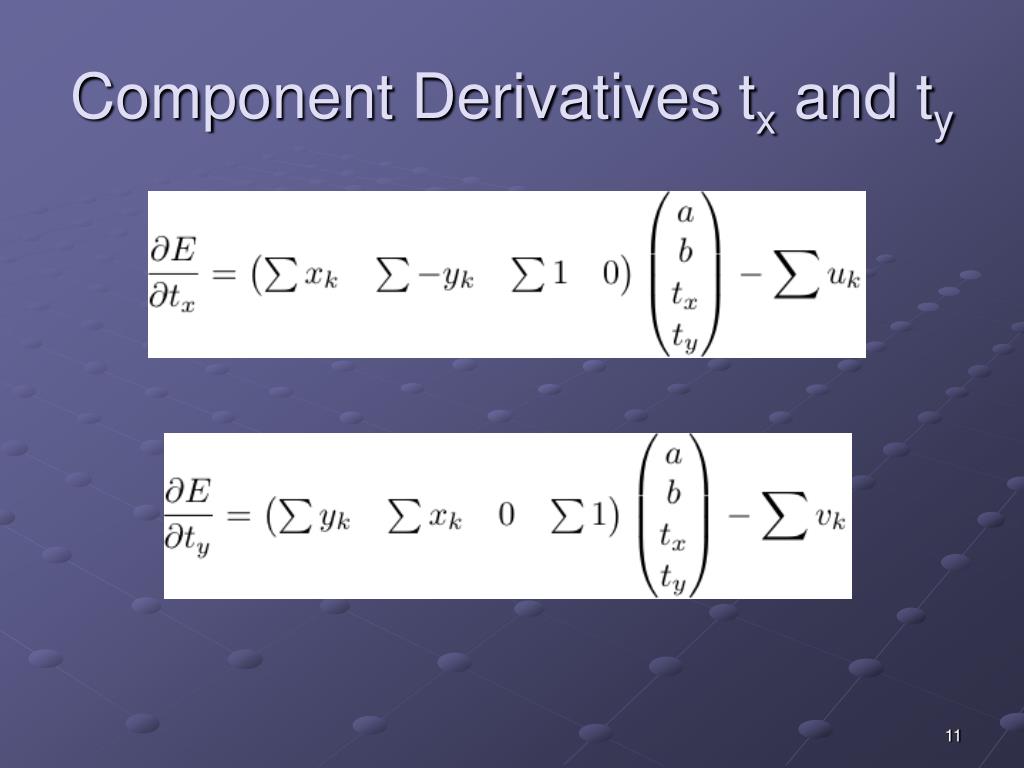 Component Derivatives $t_x$ and $t_y$

$\frac{\partial E}{\partial t_x} = \begin{pmatrix} \sum x_k & \sum -y_k & \sum 1 & 0 \end{pmatrix} \begin{pmatrix} a \\ b \\ t_x \\ t_y \end{pmatrix} - \sum u_k$

$\frac{\partial E}{\partial t_y} = \begin{pmatrix} \sum y_k & \sum x_k & 0 & \sum 1 \end{pmatrix} \begin{pmatrix} a \\ b \\ t_x \\ t_y \end{pmatrix} - \sum v_k$

11